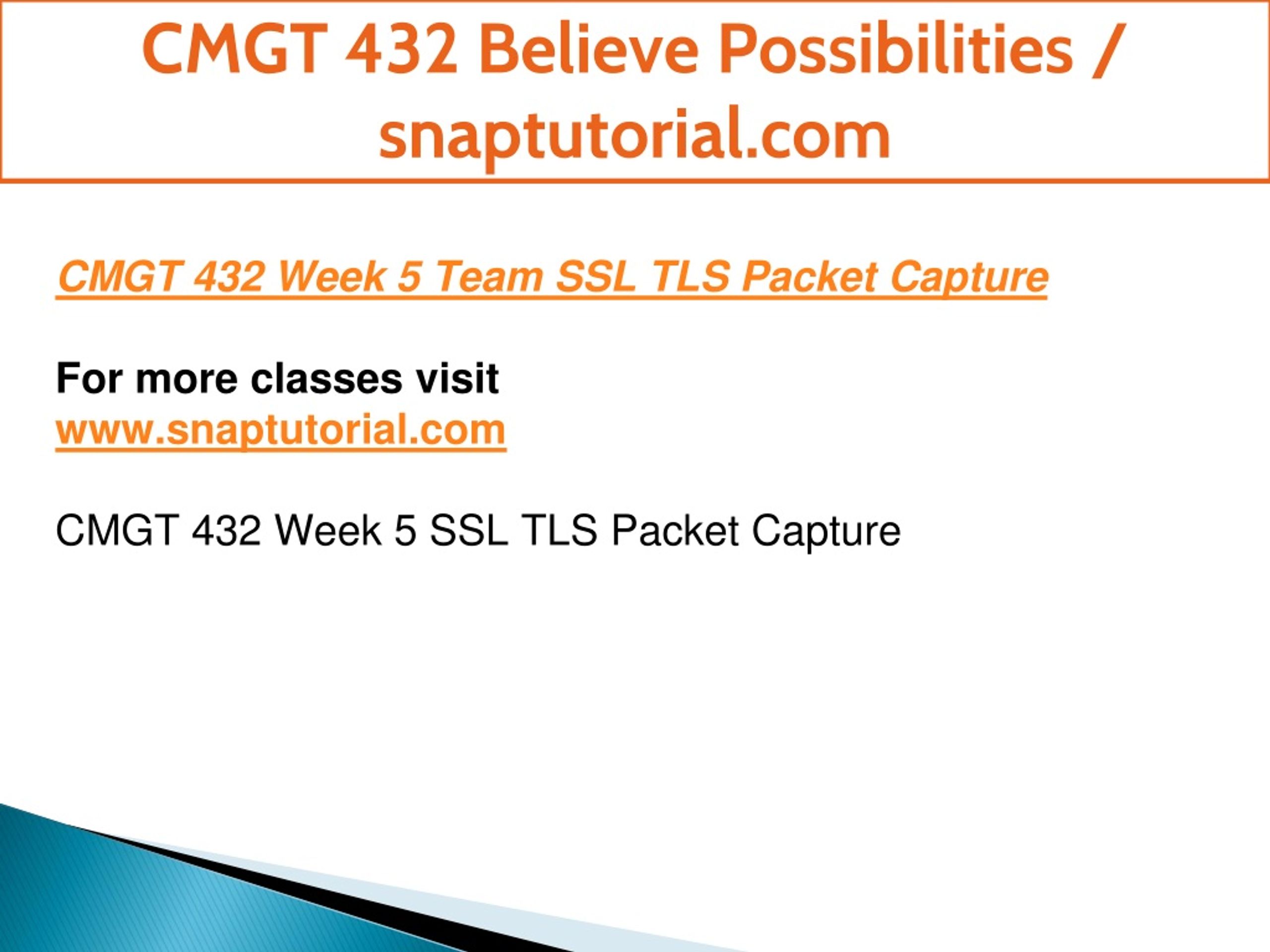 CMGT 432 Believe Possibilities / snaptutorial.com

CMGT 432 Week 5 Team SSL TLS Packet Capture

For more classes visit
www.snaptutorial.com

CMGT 432 Week 5 SSL TLS Packet Capture